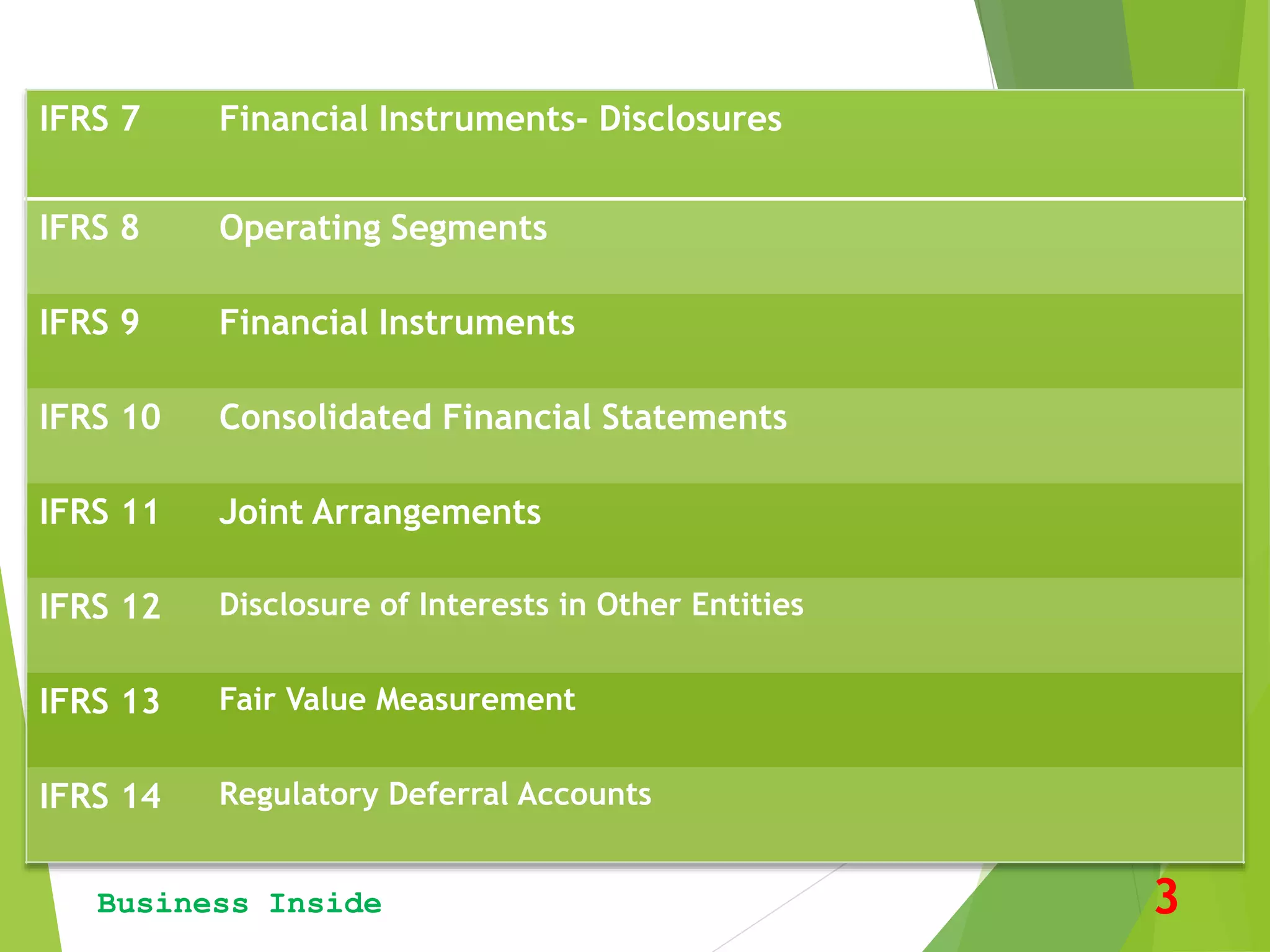 | IFRS 7 | Financial Instruments- Disclosures |
|---|---|
| IFRS 8 | Operating Segments |
| IFRS 9 | Financial Instruments |
| IFRS 10 | Consolidated Financial Statements |
| IFRS 11 | Joint Arrangements |
| IFRS 12 | Disclosure of Interests in Other Entities |
| IFRS 13 | Fair Value Measurement |
| IFRS 14 | Regulatory Deferral Accounts |

Business Inside

3